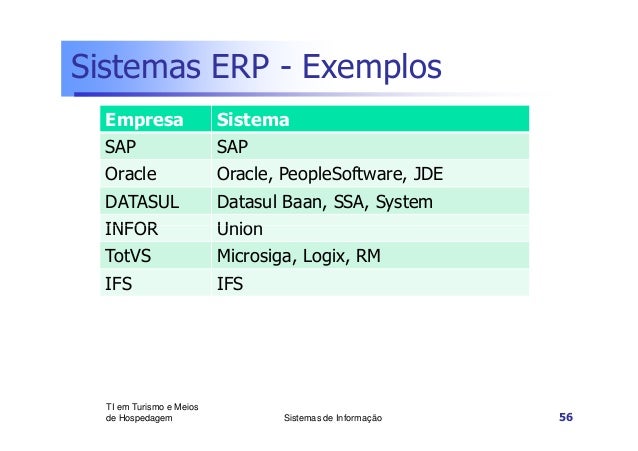 Sistemas ERP - Exemplos

| Empresa | Sistema |
|---|---|
| SAP | SAP |
| Oracle | Oracle, PeopleSoftware, JDE |
| DATASUL | Datasul Baan, SSA, System |
| INFOR | Union |
| TotVS | Microsiga, Logix, RM |
| IFS | IFS |

TI em Turismo e Meios de Hospedagem

Sistemas de Informação

56